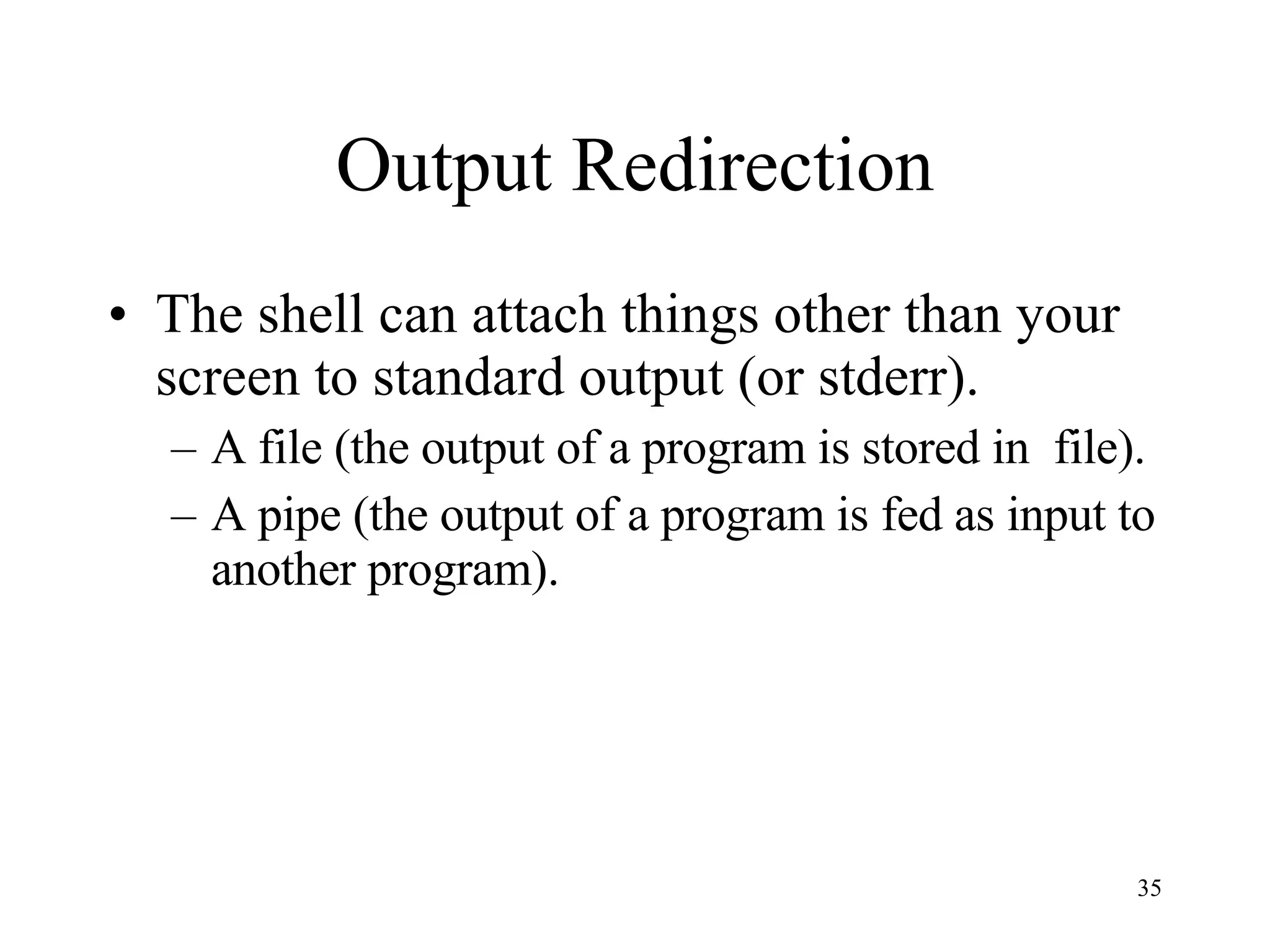 Output Redirection

• The shell can attach things other than your screen to standard output (or stderr).

– A file (the output of a program is stored in file).

– A pipe (the output of a program is fed as input to another program).

35